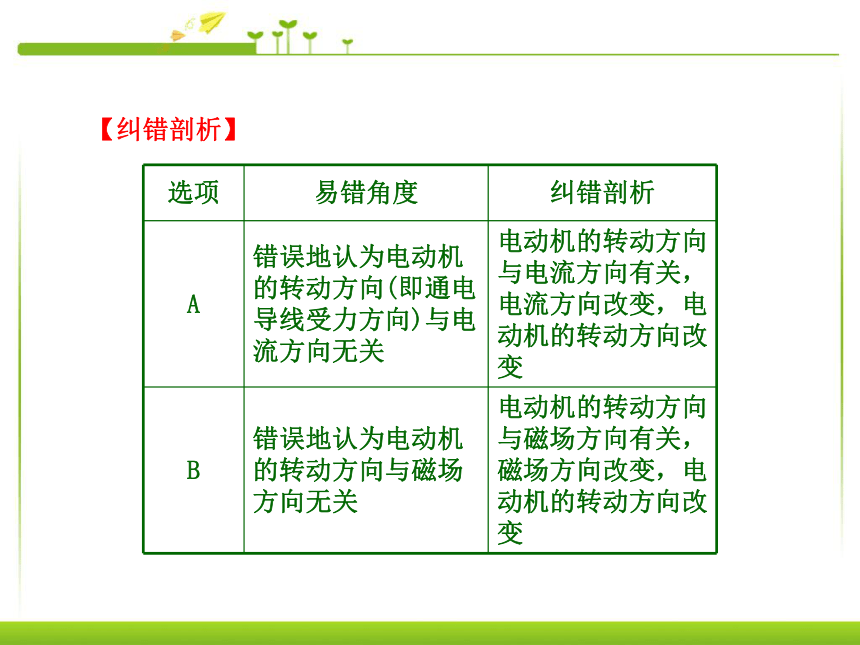 【纠错剖析】

| 选项 | 易错角度 | 纠错剖析 |
|---|---|---|
| A | 错误地认为电动机的转动方向(即通电导线受力方向)与电流方向无关 | 电动机的转动方向与电流方向有关，电流方向改变，电动机的转动方向改变 |
| B | 错误地认为电动机的转动方向与磁场方向无关 | 电动机的转动方向与磁场方向有关，磁场方向改变，电动机的转动方向改变 |